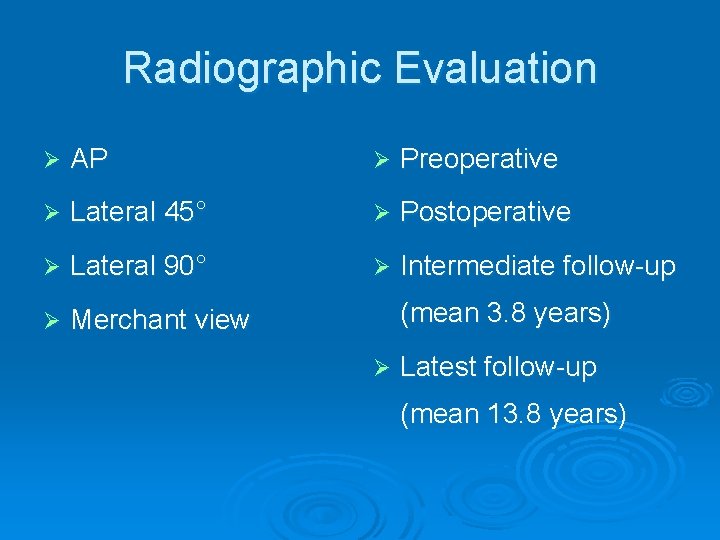 Radiographic Evaluation

➢ AP

➢ Lateral 45°

➢ Lateral 90°

➢ Merchant view

➢ Preoperative

➢ Postoperative

➢ Intermediate follow-up (mean 3.8 years)

➢ Latest follow-up (mean 13.8 years)